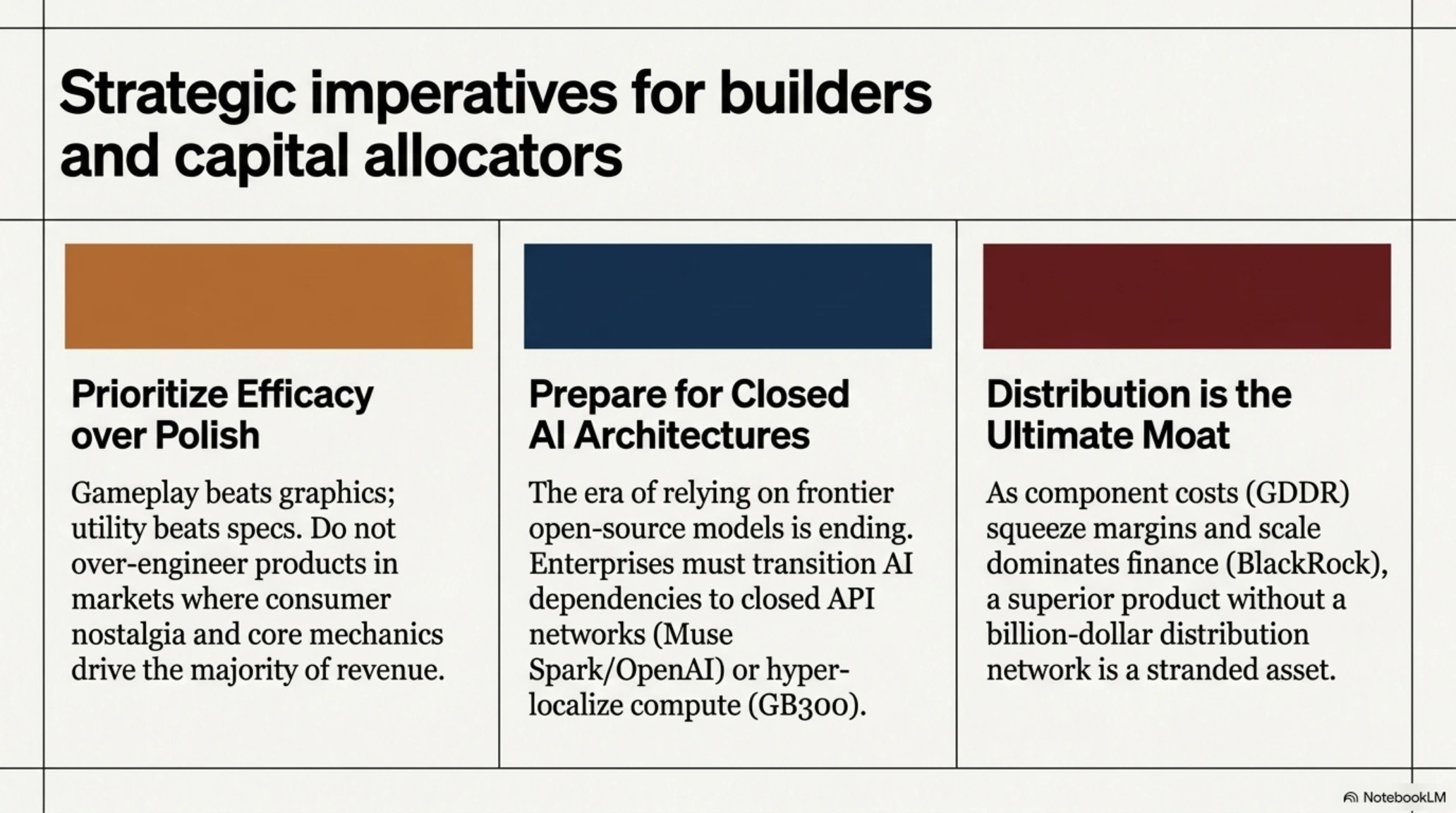 Strategic imperatives for builders and capital allocators

Prioritize Efficacy over Polish

Gameplay beats graphics; utility beats specs. Do not over-engineer products in markets where consumer nostalgia and core mechanics drive the majority of revenue.

Prepare for Closed AI Architectures

The era of relying on frontier open-source models is ending. Enterprises must transition AI dependencies to closed API networks (Muse Spark/OpenAI) or hyper-localize compute (GB300).

Distribution is the Ultimate Moat

As component costs (GDDR) squeeze margins and scale dominates finance (BlackRock), a superior product without a billion-dollar distribution network is a stranded asset.

NotebookLM